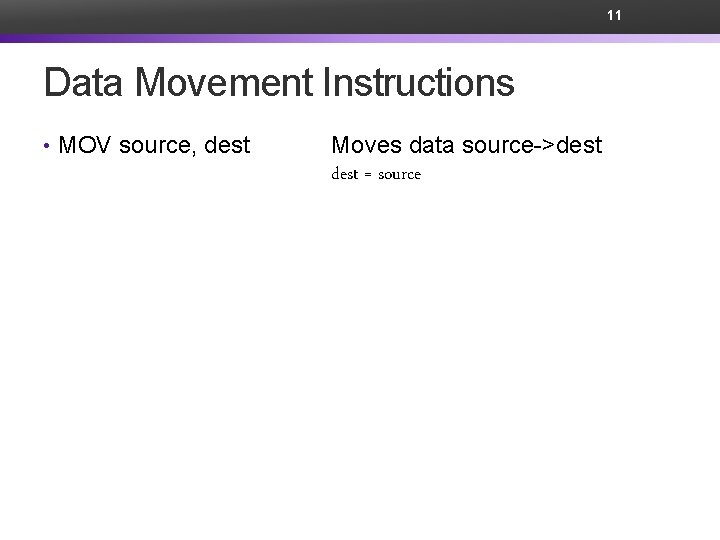 11

Data Movement Instructions

• MOV source, dest

Moves data source->dest

dest = source